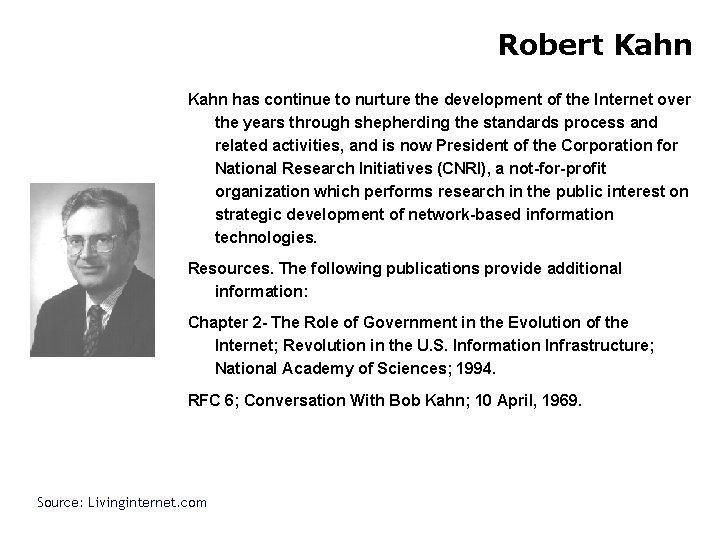 Robert Kahn

Kahn has continue to nurture the development of the Internet over the years through shepherding the standards process and related activities, and is now President of the Corporation for National Research Initiatives (CNRI), a not-for-profit organization which performs research in the public interest on strategic development of network-based information technologies.

Resources. The following publications provide additional information:

Chapter 2- The Role of Government in the Evolution of the Internet; Revolution in the U.S. Information Infrastructure; National Academy of Sciences; 1994.

RFC 6; Conversation With Bob Kahn; 10 April, 1969.

Source: Livinginternet.com